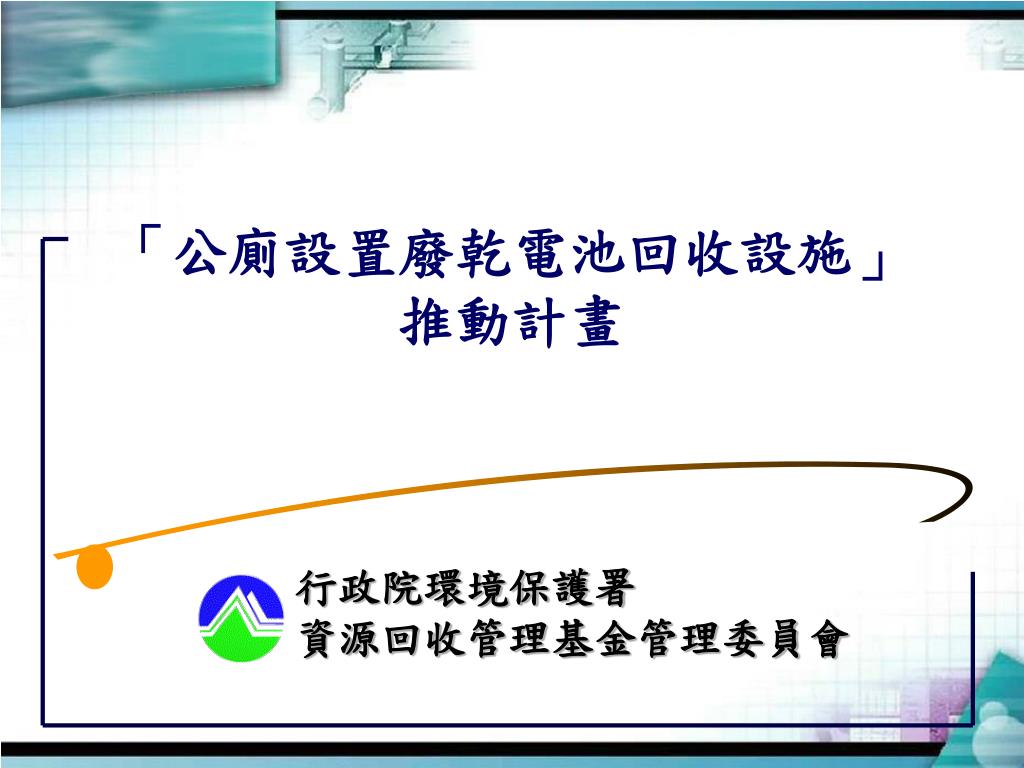 「公廁設置廢乾電池回收設施」
推動計畫

行政院環境保護署
資源回收管理基金管理委員會